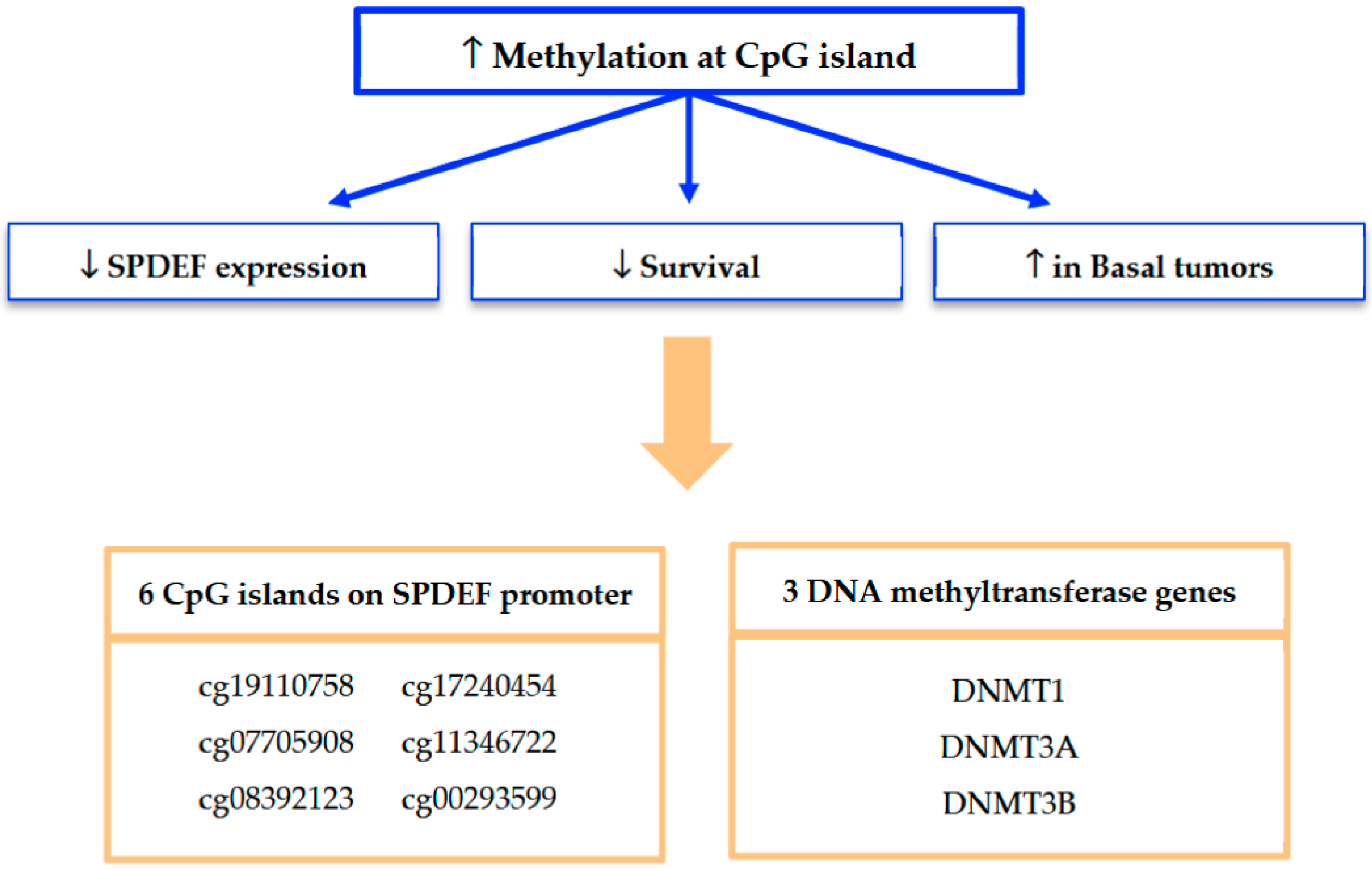 ↑ Methylation at CpG island

↓ SPDEF expression

↓ Survival

↑ in Basal tumors

6 CpG islands on SPDEF promoter

cg19110758 cg17240454
cg07705908 cg11346722
cg08392123 cg00293599

3 DNA methyltransferase genes

DNMT1
DNMT3A
DNMT3B